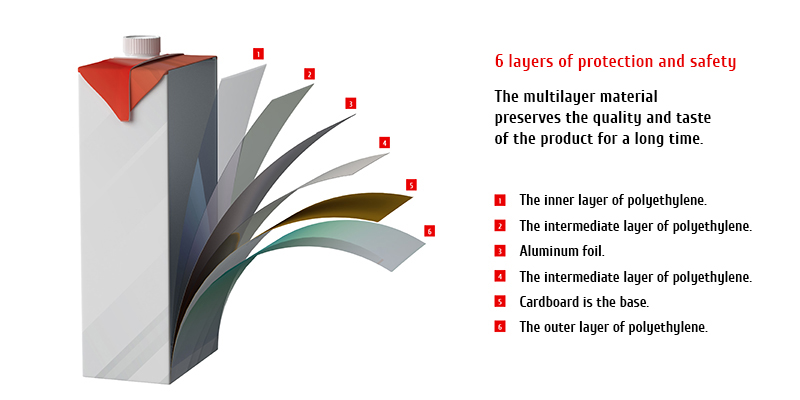 1
2
3
4
5
6

6 layers of protection and safety

The multilayer material preserves the quality and taste of the product for a long time.

1 The inner layer of polyethylene.
2 The intermediate layer of polyethylene.
3 Aluminum foil.
4 The intermediate layer of polyethylene.
5 Cardboard is the base.
6 The outer layer of polyethylene.